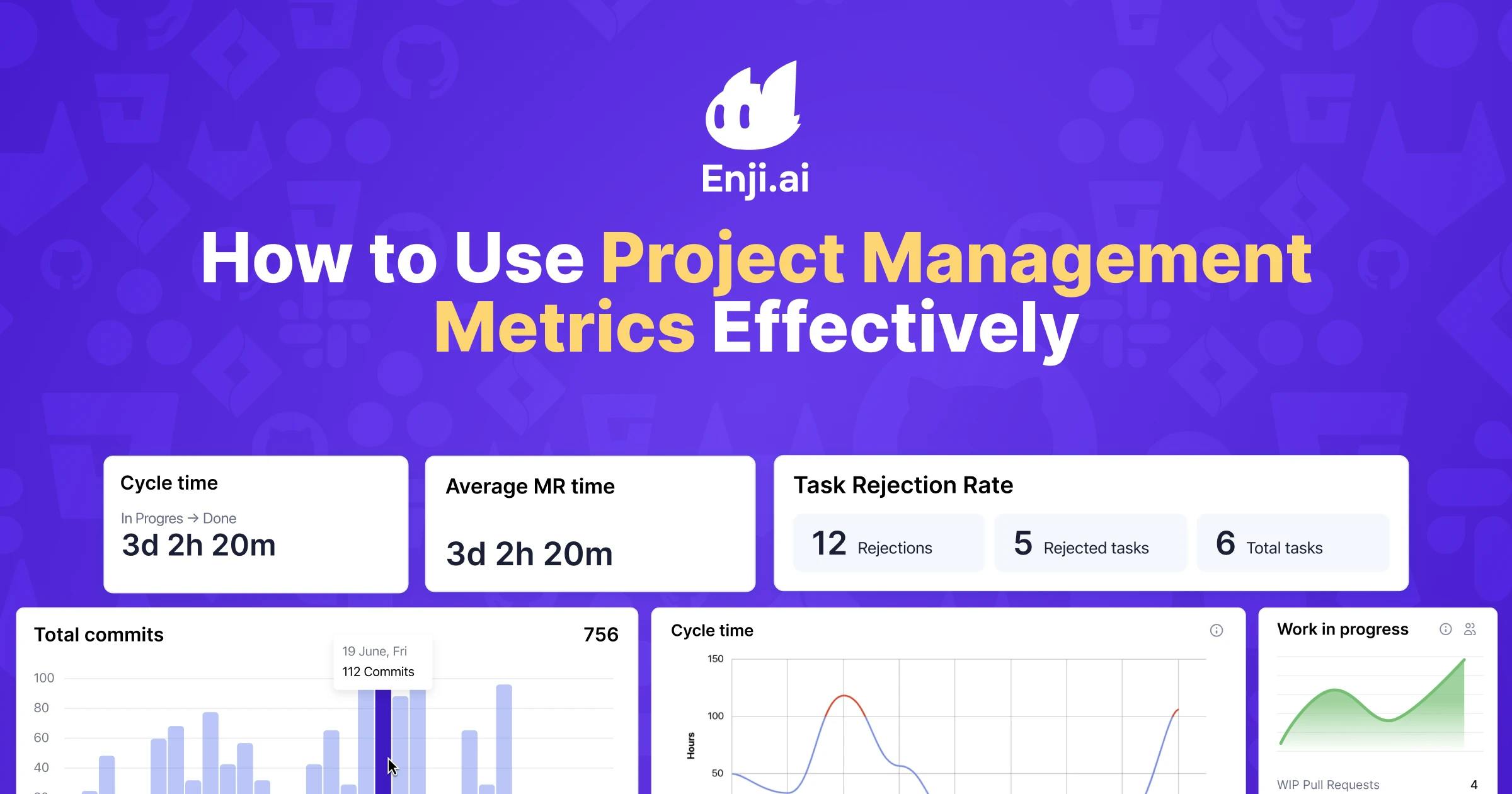 Enji.ai

How to Use Project Management Metrics Effectively

Cycle time
In Progres → Done
3d 2h 20m

Average MR time
3d 2h 20m

Task Rejection Rate
12 Rejections
5 Rejected tasks
6 Total tasks

Total commits 756
19 June, Fri
112 Commits
100
80
60
40

Cycle time
150
100
50
Hours

Work in progress
WIP Pull Requests 4